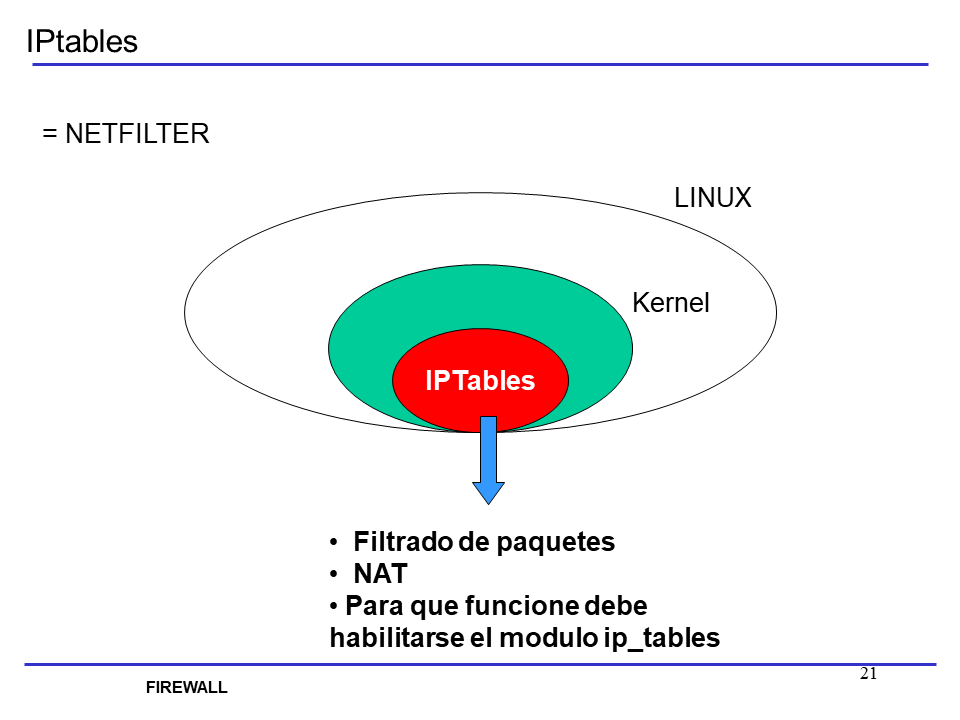 IPtables

= NETFILTER

LINUX

Kernel

IPTables

• Filtrado de paquetes
• NAT
• Para que funcione debe habilitarse el modulo ip_tables

21

FIREWALL